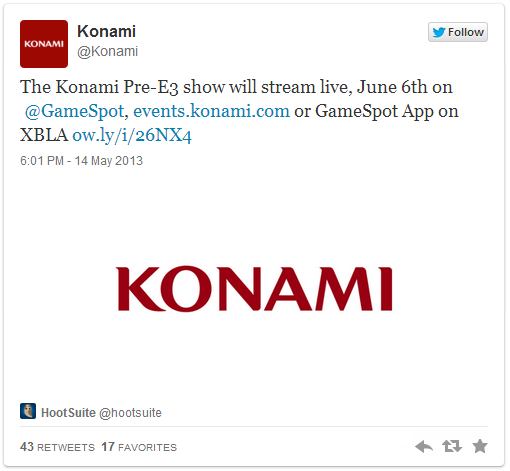 KONAMI

Konami
@Konami

Follow

The Konami Pre-E3 show will stream live, June 6th on @GameSpot, events.konami.com or GameSpot App on XBLA ow.ly/i/26NX4

6:01 PM - 14 May 2013

KONAMI

HootSuite @hootsuite

43 RETWEETS 17 FAVORITES